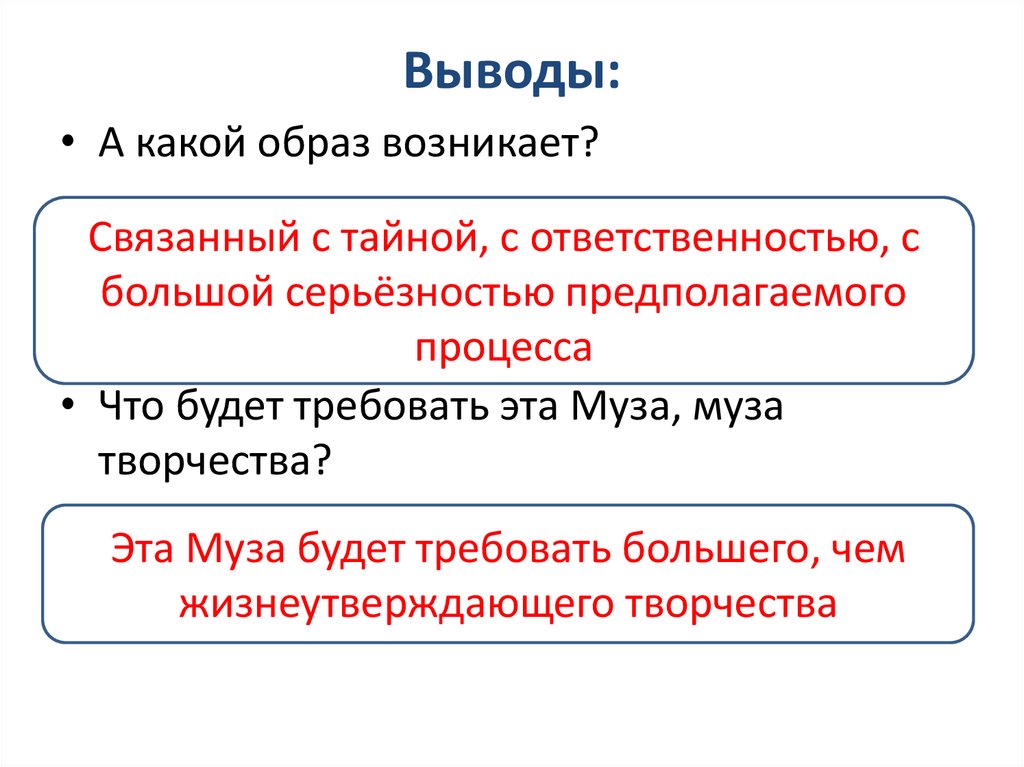 Выводы:

• А какой образ возникает?

Связанный с тайной, с ответственностью, с большой серьёзностью предполагаемого процесса

• Что будет требовать эта Муза, муза творчества?

Эта Муза будет требовать большего, чем жизнеутверждающего творчества